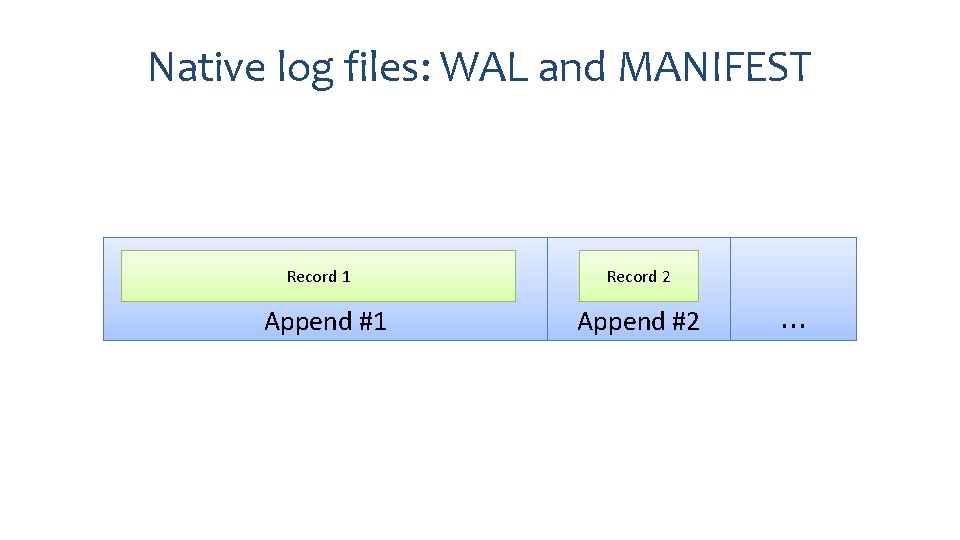 Native log files: WAL and MANIFEST

Record 1

Append #1

Record 2

Append #2

...